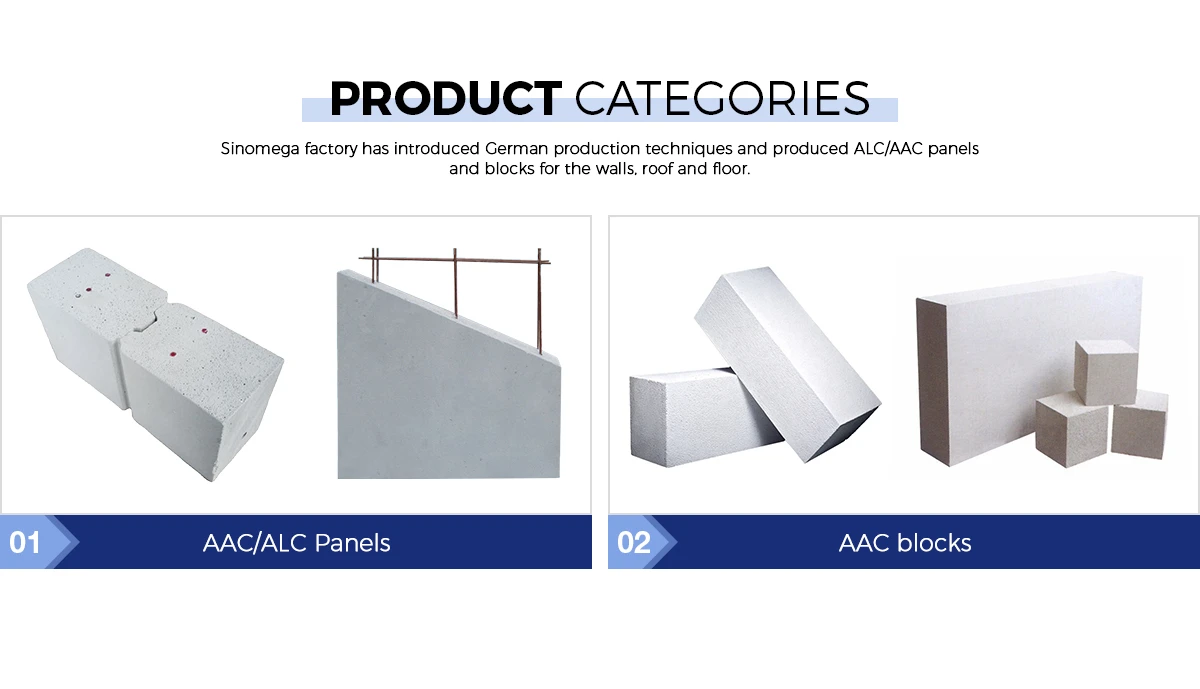 PRODUCT CATEGORIES

Sinomega factory has introduced German production techniques and produced ALC/AAC panels and blocks for the walls, roof and floor.

01 AAC/ALC Panels

02 AAC blocks